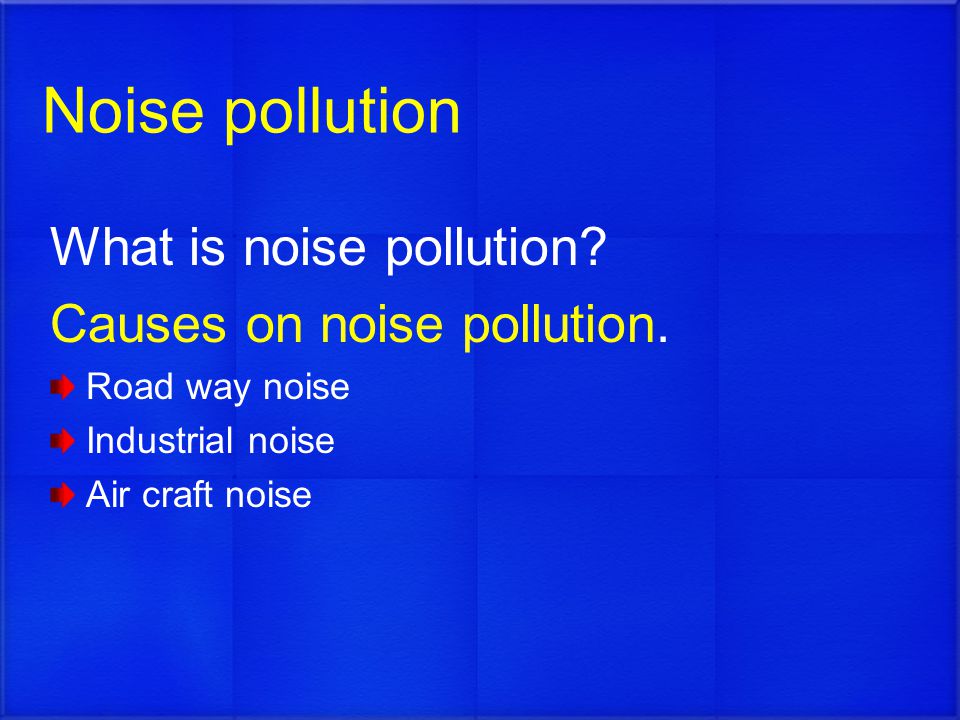 Noise pollution

What is noise pollution?

Causes on noise pollution.

Road way noise

Industrial noise

Air craft noise